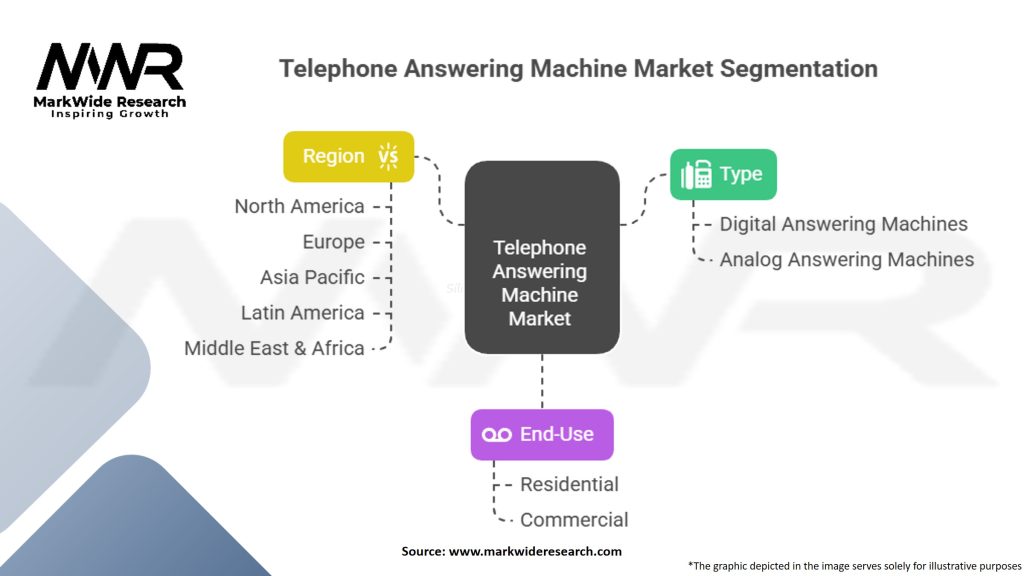 MWR
MarkWide Research
Inspiring Growth

Telephone Answering Machine Market Segmentation

Region

North America
Europe
Asia Pacific
Latin America
Middle East & Africa

Telephone Answering Machine Market

Type

Digital Answering Machines
Analog Answering Machines

End-Use

Residential
Commercial

Source: www.markwideresearch.com

*The graphic depicted in the image serves solely for illustrative purposes